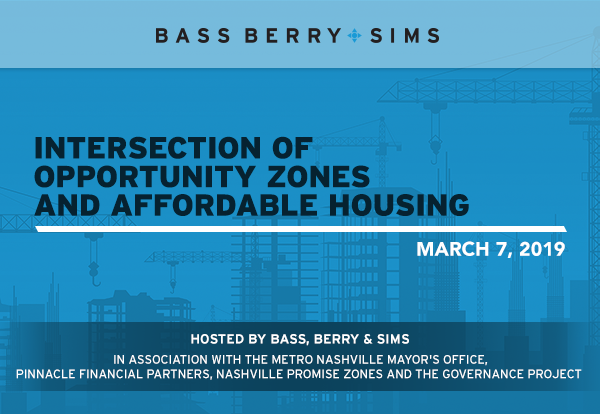 BASS BERRY SIMS

INTERSECTION OF OPPORTUNITY ZONES AND AFFORDABLE HOUSING

MARCH 7, 2019

HOSTED BY BASS, BERRY & SIMS

IN ASSOCIATION WITH THE METRO NASHVILLE MAYOR'S OFFICE, PINNACLE FINANCIAL PARTNERS, NASHVILLE PROMISE ZONES AND THE GOVERNANCE PROJECT